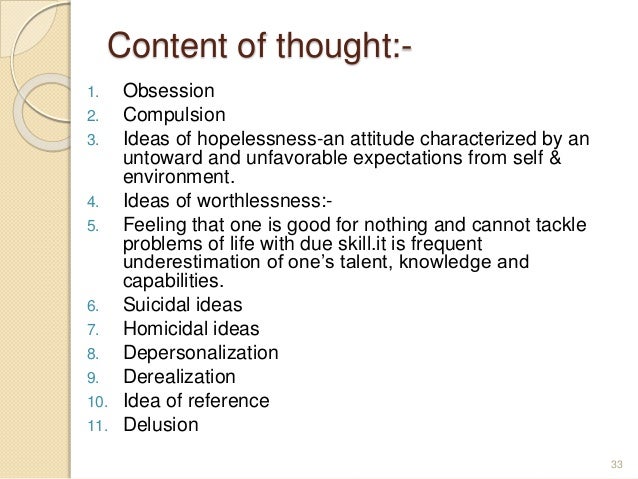 Content of thought:-

1. Obsession
2. Compulsion
3. Ideas of hopelessness-an attitude characterized by an untoward and unfavorable expectations from self & environment.
4. Ideas of worthlessness:-
5. Feeling that one is good for nothing and cannot tackle problems of life with due skill.it is frequent underestimation of one's talent, knowledge and capabilities.
6. Suicidal ideas
7. Homicidal ideas
8. Depersonalization
9. Derealization
10. Idea of reference
11. Delusion

33